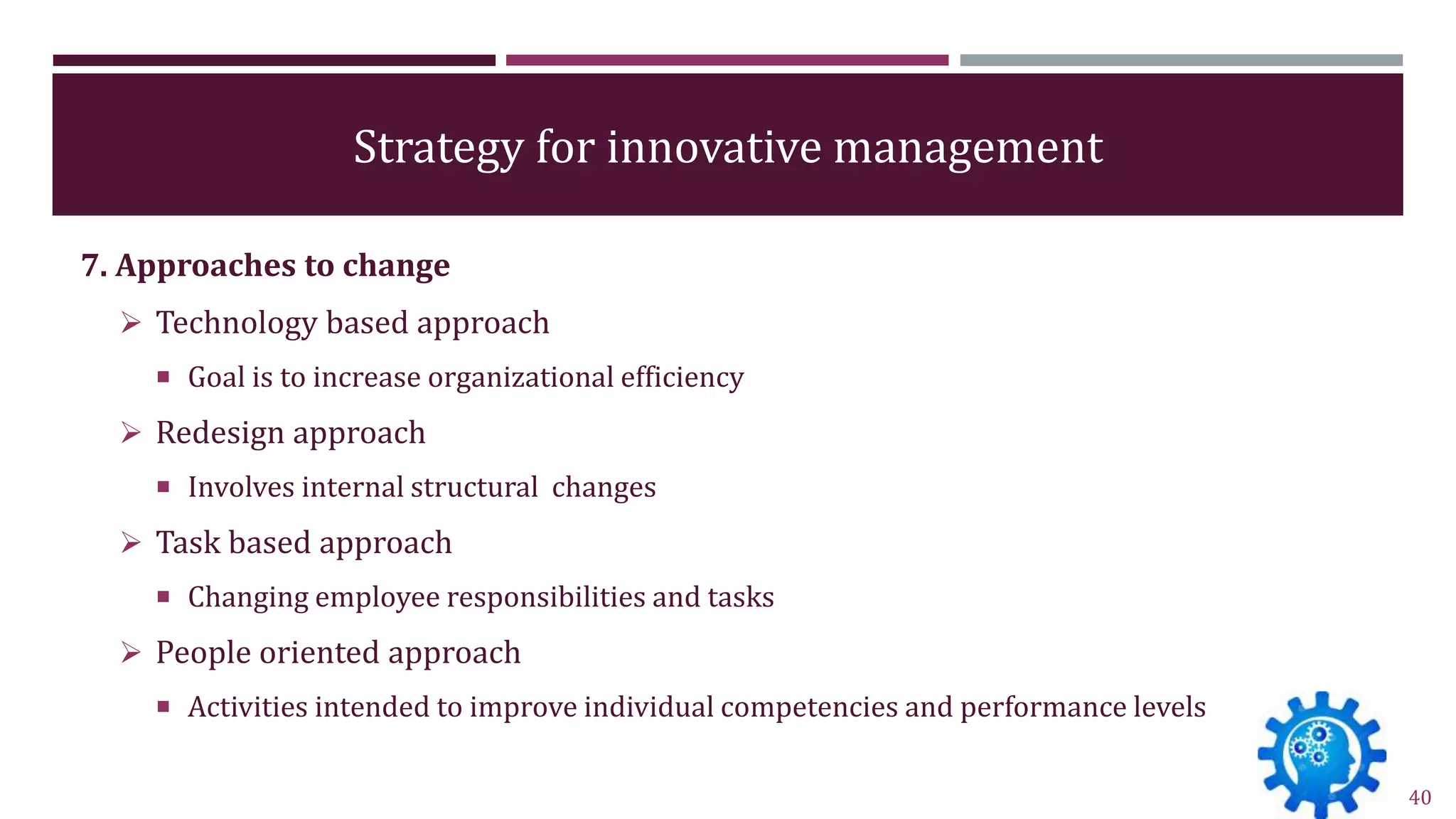 Strategy for innovative management

7. Approaches to change

➢ Technology based approach

▪ Goal is to increase organizational efficiency

➢ Redesign approach

▪ Involves internal structural changes

➢ Task based approach

▪ Changing employee responsibilities and tasks

➢ People oriented approach

▪ Activities intended to improve individual competencies and performance levels

40